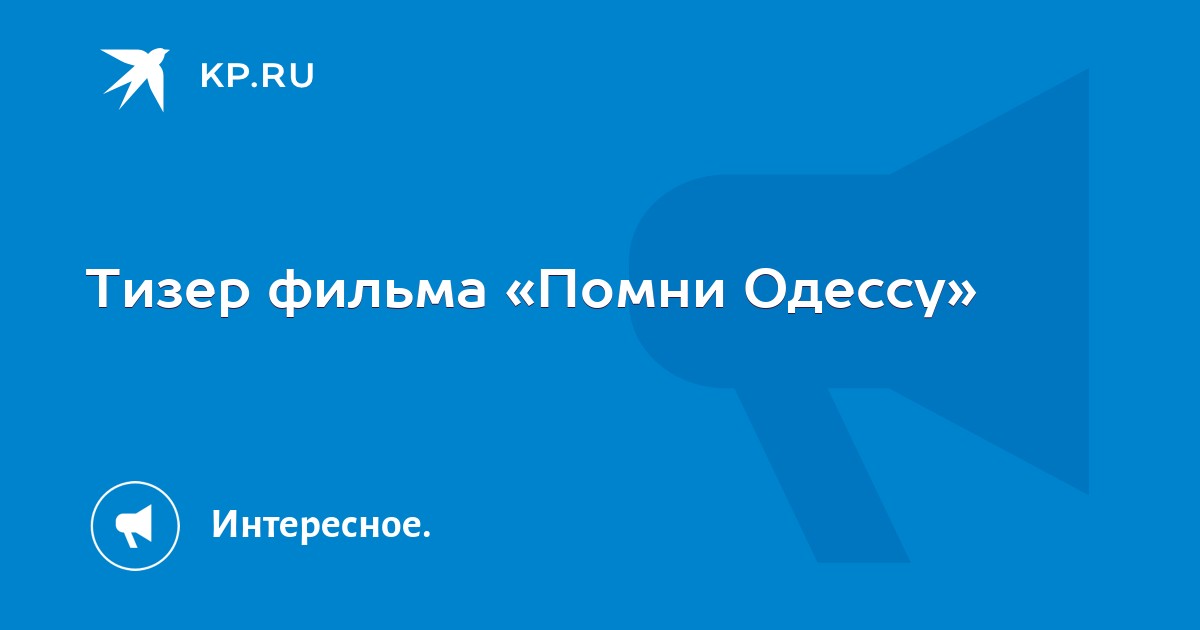 KP.RU

Тизер фильма «Помни Одессу»

Интересное.